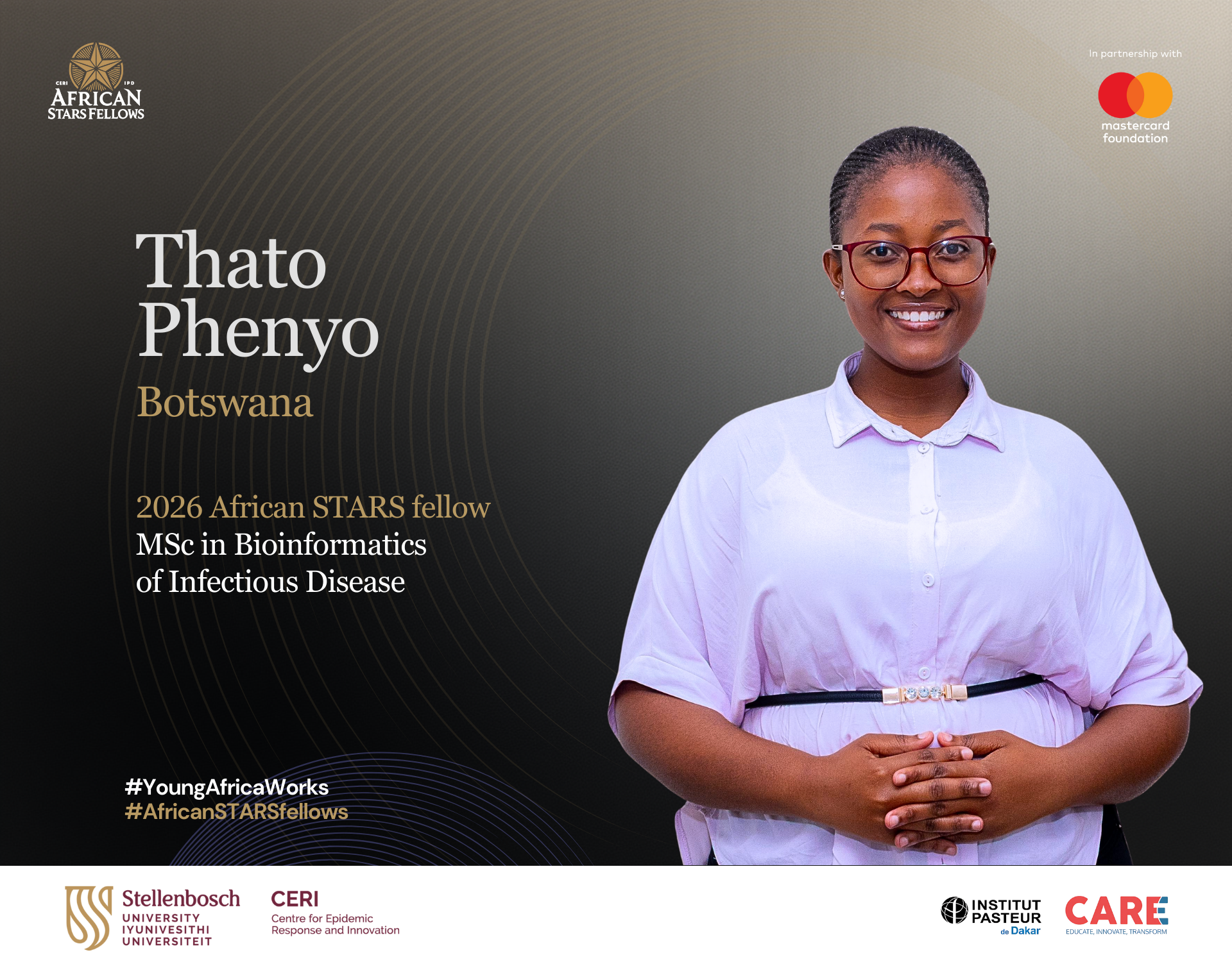 CERI IPD
AFRICAN
STARS FELLOWS

In partnership with
mastercard foundation

Thato Phenyo
Botswana

2026 African STARS fellow
MSc in Bioinformatics of Infectious Disease

#YoungAfricaWorks
#AfricanSTARSfellows

Stellenbosch
UNIVERSITY
IYUNIVESITHI
UNIVERSITEIT

CERI
Centre for Epidemic Response and Innovation

INSTITUT PASTEUR de Dakar

CARE
EDUCATE, INNOVATE, TRANSFORM